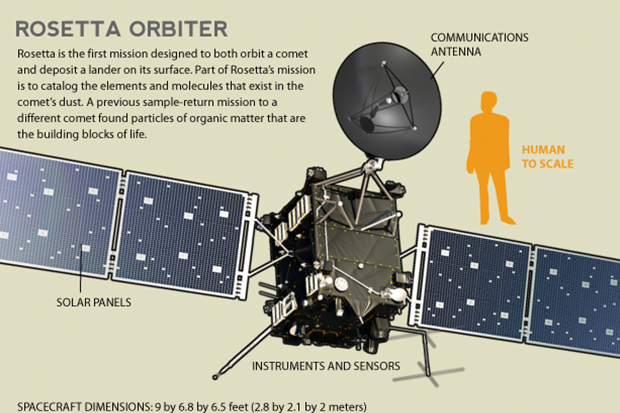 ROSETTA ORBITER

Rosetta is the first mission designed to both orbit a comet and deposit a lander on its surface. Part of Rosetta's mission is to catalog the elements and molecules that exist in the comet's dust. A previous sample-return mission to a different comet found particles of organic matter that are the building blocks of life.

COMMUNICATIONS ANTENNA

HUMAN TO SCALE

SOLAR PANELS

INSTRUMENTS AND SENSORS

SPACECRAFT DIMENSIONS: 9 by 6.8 by 6.5 feet (2.8 by 2.1 by 2 meters)